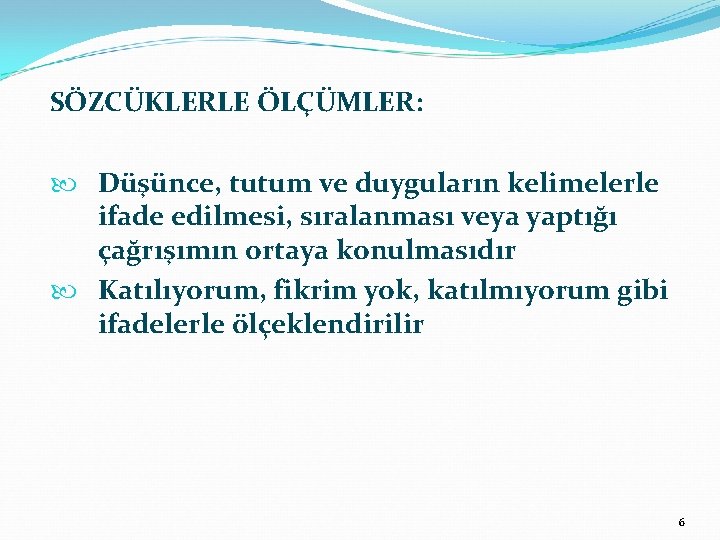 SÖZCÜKLERLE ÖLÇÜMLER:

Düşünce, tutum ve duyguların kelimelerle ifade edilmesi, sıralanması veya yaptığı çağrışımın ortaya konulmasıdır

Katılıyorum, fikrim yok, katılmıyorum gibi ifadelerle ölçeklendirilir

6